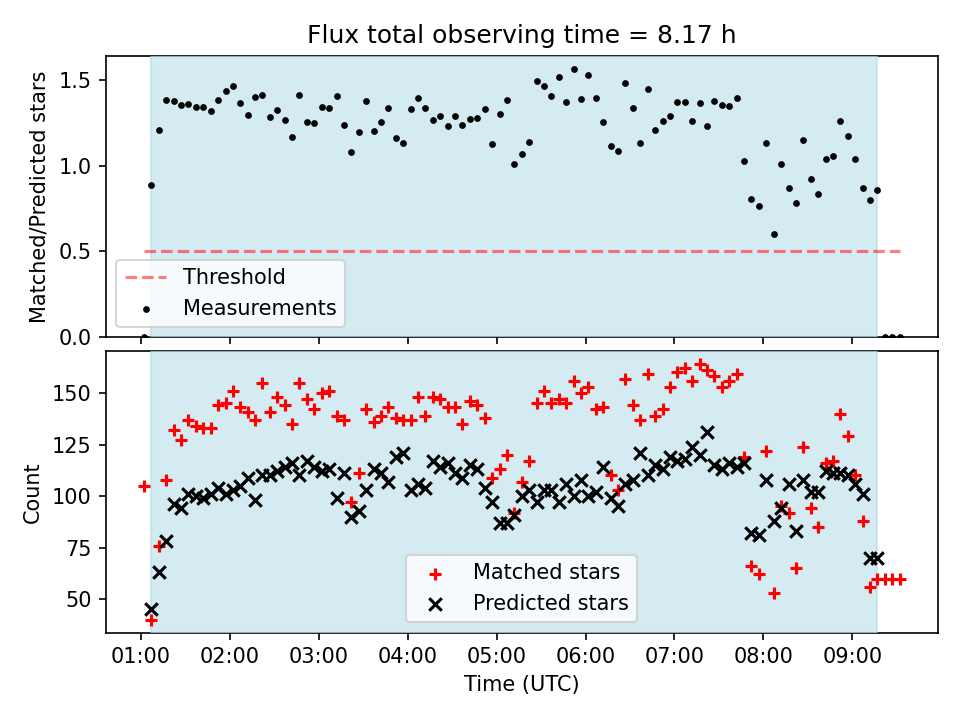 Flux total observing time = 8.17 h

Matched/Predicted stars

1.5
1.0
0.5
0.0

Threshold
Measurements

Count

150
125
100
75
50

Matched stars
Predicted stars

01:00 02:00 03:00 04:00 05:00 06:00 07:00 08:00 09:00

Time (UTC)